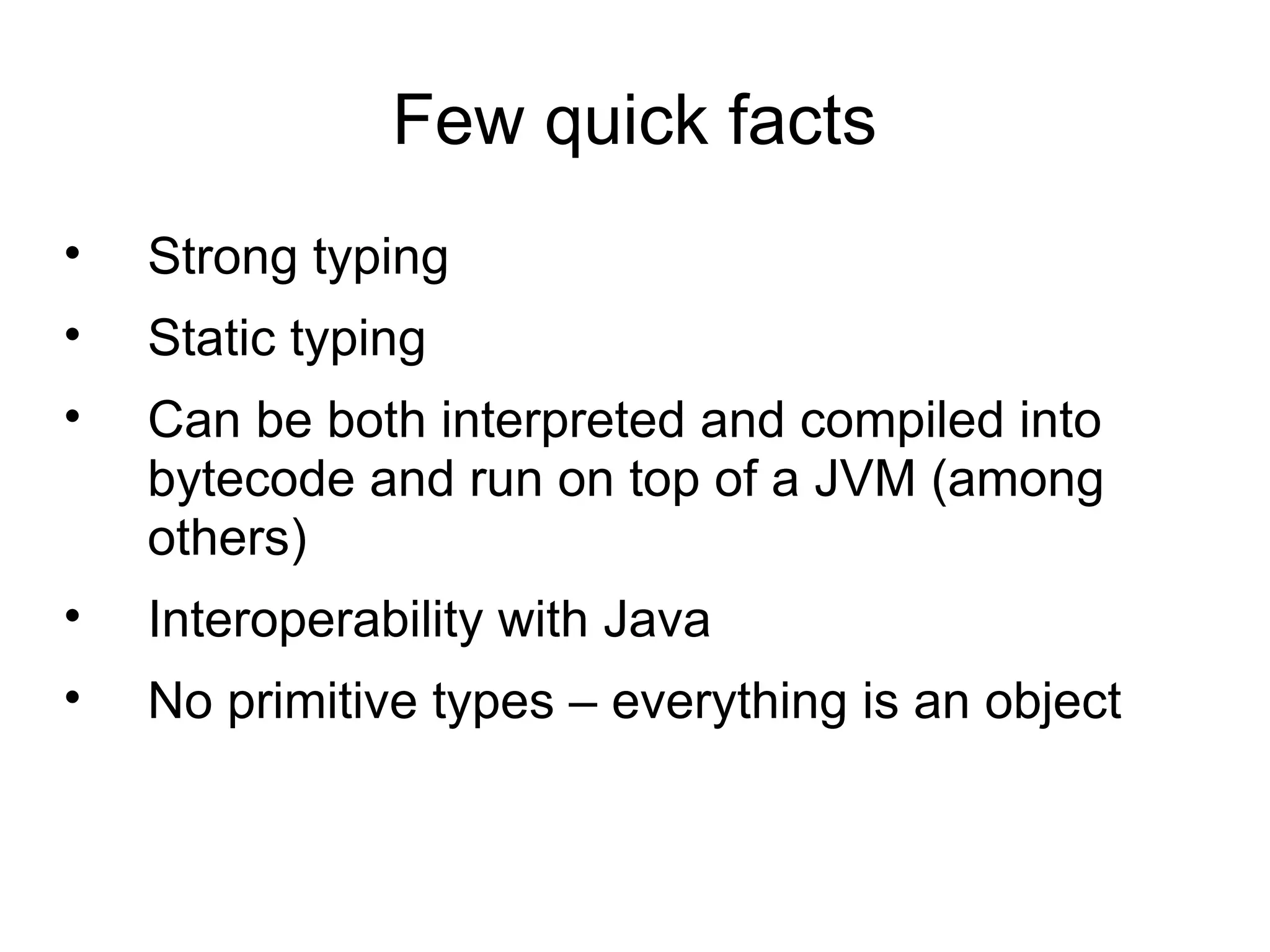 Few quick facts

• Strong typing
• Static typing
• Can be both interpreted and compiled into bytecode and run on top of a JVM (among others)
• Interoperability with Java
• No primitive types – everything is an object